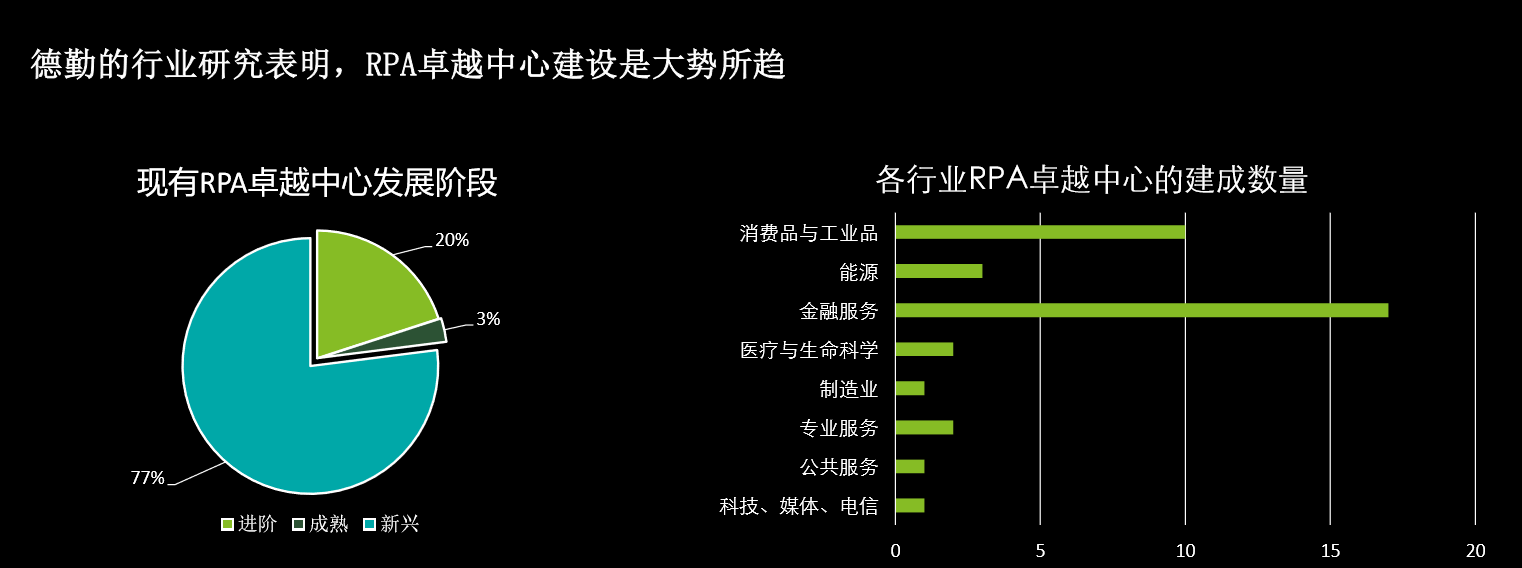 德勤的行业研究表明，RPA卓越中心建设是大势所趋

现有RPA卓越中心发展阶段

20%
3%
77%

进阶 成熟 新兴

各行业RPA卓越中心的建成数量

消费品与工业品
能源
金融服务
医疗与生命科学
制造业
专业服务
公共服务
科技、媒体、电信

0 5 10 15 20